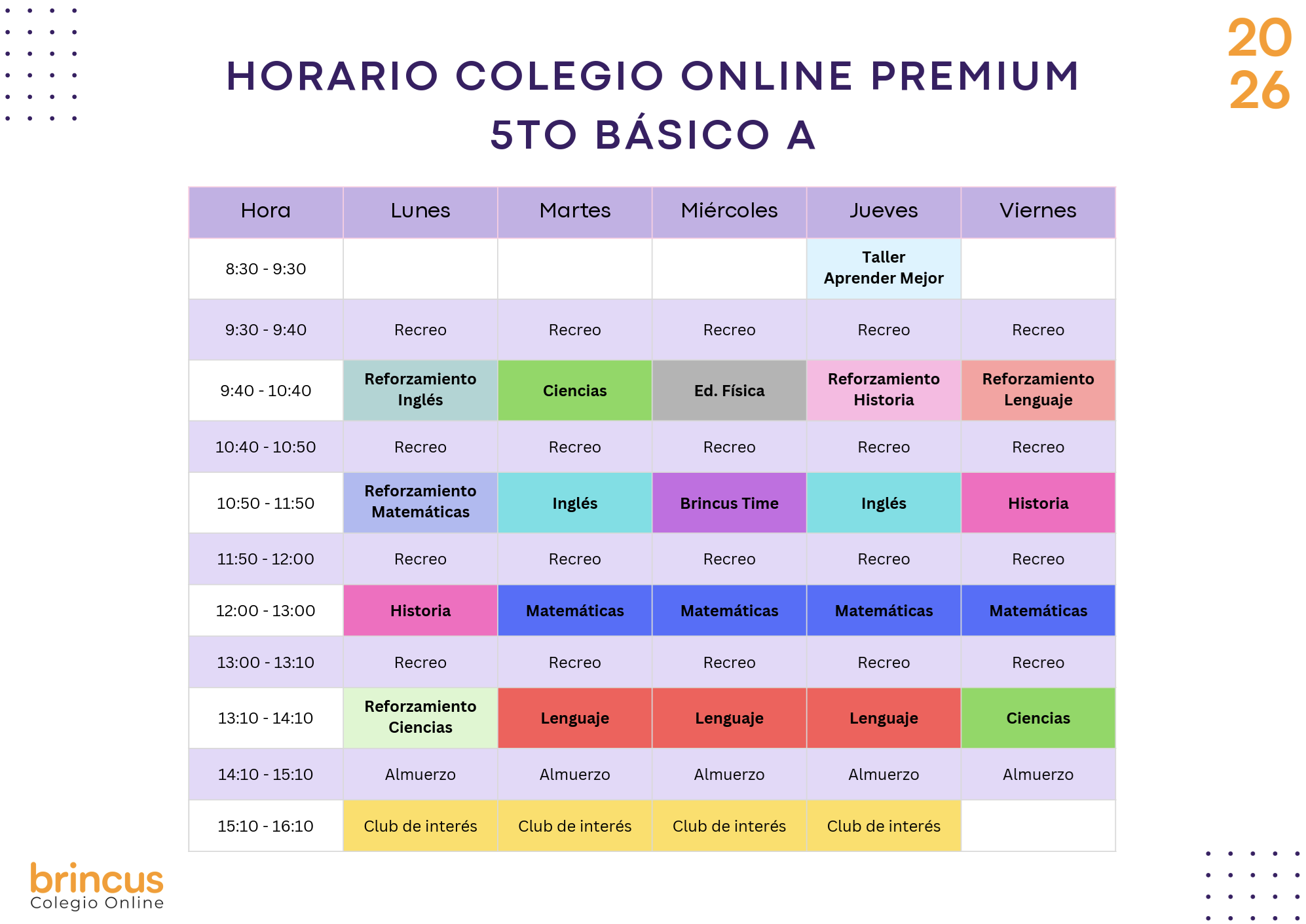 HORARIO COLEGIO ONLINE PREMIUM
5TO BÁSICO A

20
26

| Hora | Lunes | Martes | Miércoles | Jueves | Viernes |
|---|---|---|---|---|---|
| 8:30 - 9:30 | | | | Taller Aprender Mejor | |
| 9:30 - 9:40 | Recreo | Recreo | Recreo | Recreo | Recreo |
| 9:40 - 10:40 | Reforzamiento Inglés | Ciencias | Ed. Física | Reforzamiento Historia | Reforzamiento Lenguaje |
| 10:40 - 10:50 | Recreo | Recreo | Recreo | Recreo | Recreo |
| 10:50 - 11:50 | Reforzamiento Matemáticas | Inglés | Brincus Time | Inglés | Historia |
| 11:50 - 12:00 | Recreo | Recreo | Recreo | Recreo | Recreo |
| 12:00 - 13:00 | Historia | Matemáticas | Matemáticas | Matemáticas | Matemáticas |
| 13:00 - 13:10 | Recreo | Recreo | Recreo | Recreo | Recreo |
| 13:10 - 14:10 | Reforzamiento Ciencias | Lenguaje | Lenguaje | Lenguaje | Ciencias |
| 14:10 - 15:10 | Almuerzo | Almuerzo | Almuerzo | Almuerzo | Almuerzo |
| 15:10 - 16:10 | Club de interés | Club de interés | Club de interés | Club de interés | |

brincus
Colegio Online